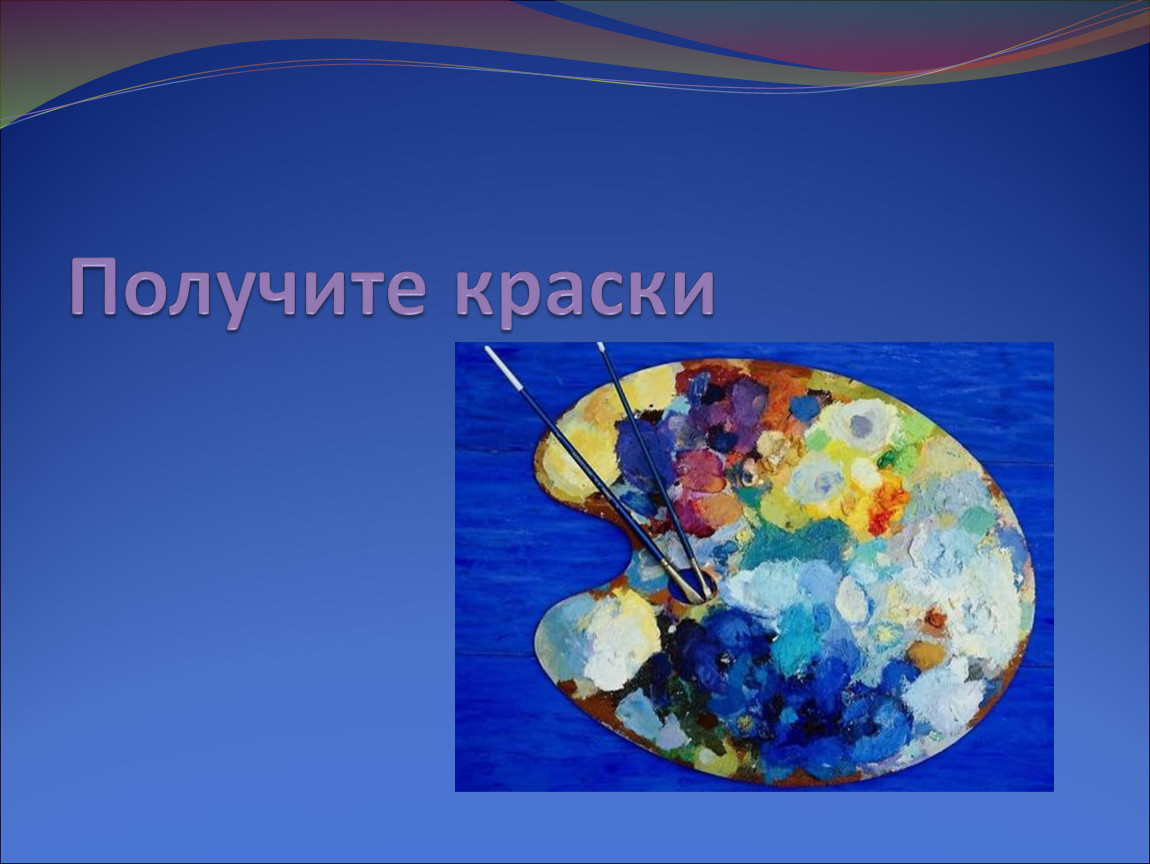 Получите краски